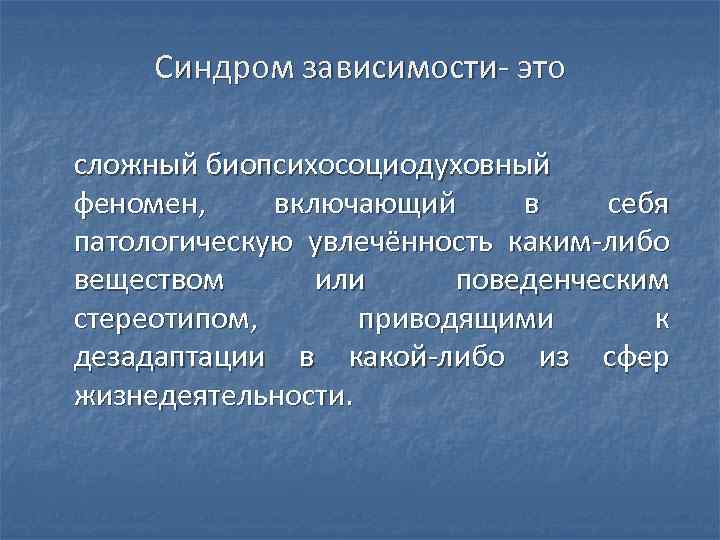 Синдром зависимости- это

сложный биопсихосоциодуховный феномен, включающий в себя патологическую увлечённость каким-либо веществом или поведенческим стереотипом, приводящими к дезадаптации в какой-либо из сфер жизнедеятельности.